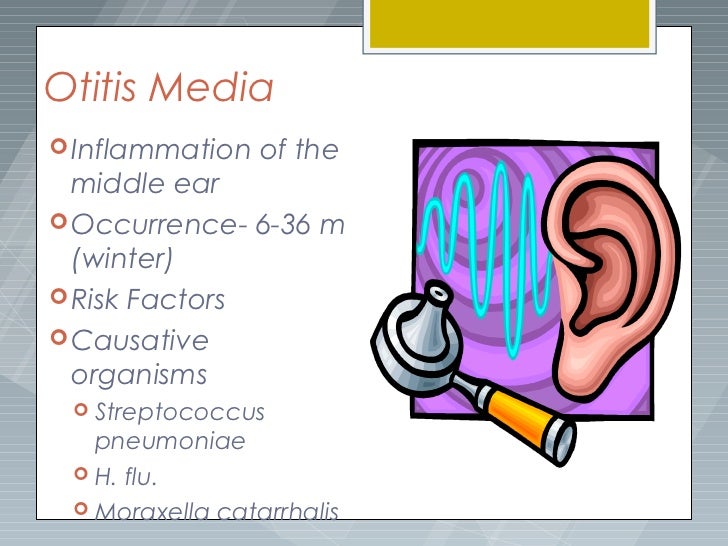 Otitis Media

Inflammation of the middle ear

Occurrence- 6-36 m (winter)

Risk Factors

Causative organisms

Streptococcus pneumoniae

H. flu.

Moraxella catarrhalis